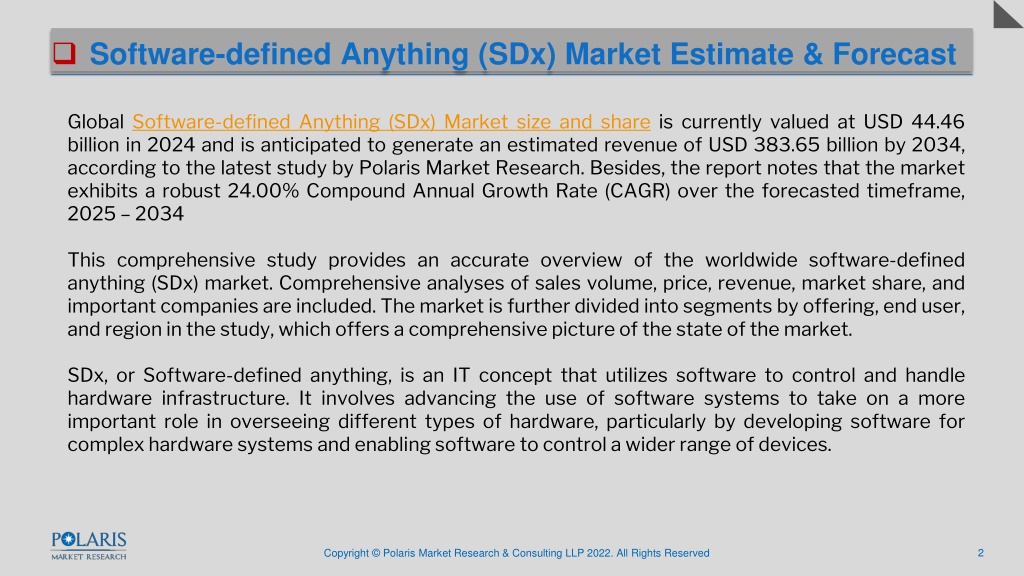 Software-defined Anything (SDx) Market Estimate & Forecast

Global Software-defined Anything (SDx) Market size and share is currently valued at USD 44.46 billion in 2024 and is anticipated to generate an estimated revenue of USD 383.65 billion by 2034, according to the latest study by Polaris Market Research. Besides, the report notes that the market exhibits a robust 24.00% Compound Annual Growth Rate (CAGR) over the forecasted timeframe, 2025 – 2034

This comprehensive study provides an accurate overview of the worldwide software-defined anything (SDx) market. Comprehensive analyses of sales volume, price, revenue, market share, and important companies are included. The market is further divided into segments by offering, end user, and region in the study, which offers a comprehensive picture of the state of the market.

SDx, or Software-defined anything, is an IT concept that utilizes software to control and handle hardware infrastructure. It involves advancing the use of software systems to take on a more important role in overseeing different types of hardware, particularly by developing software for complex hardware systems and enabling software to control a wider range of devices.

POLARIS
MARKET RESEARCH

Copyright © Polaris Market Research & Consulting LLP 2022. All Rights Reserved

2